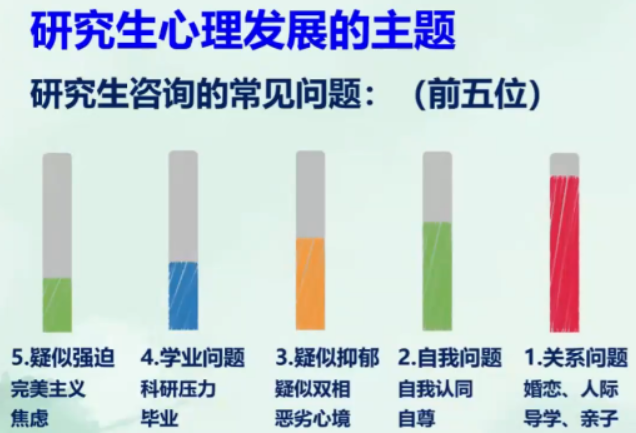 研究生心理发展的主题

研究生咨询的常见问题：（前五位）

5.疑似强迫
完美主义
焦虑

4.学业问题
科研压力
毕业

3.疑似抑郁
疑似双相
恶劣心境

2.自我问题
自我认同
自尊

1.关系问题
婚恋、人际
导学、亲子